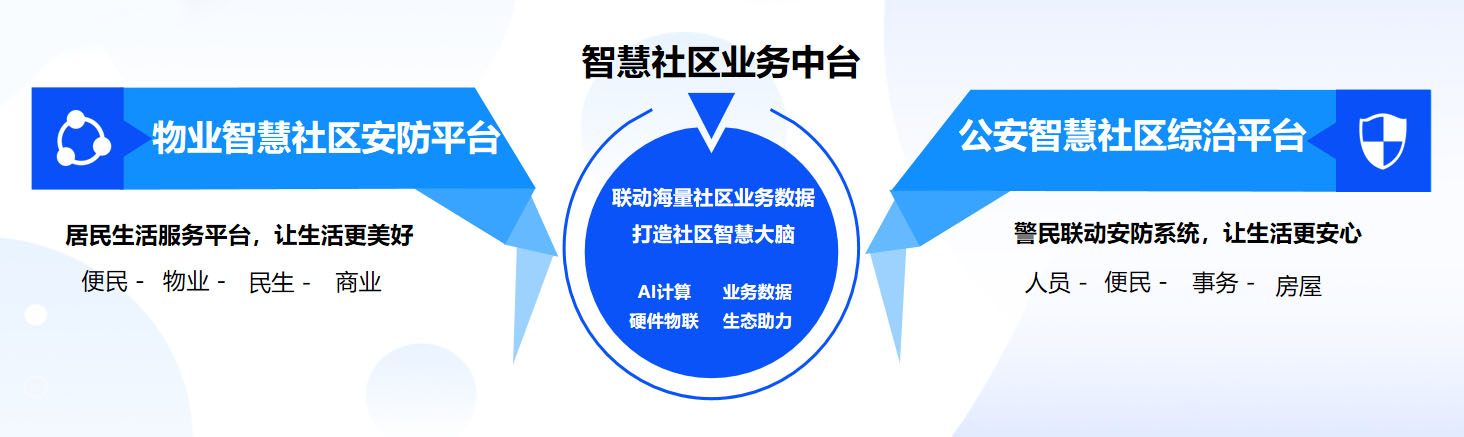 智慧社区业务中台

物业智慧社区安防平台

居民生活服务平台，让生活更美好

便民 - 物业 - 民生 - 商业

联动海量社区业务数据

打造社区智慧大脑

AI计算 业务数据

硬件物联 生态助力

公安智慧社区综治平台

警民联动安防系统，让生活更安心

人员 - 便民 - 事务 - 房屋